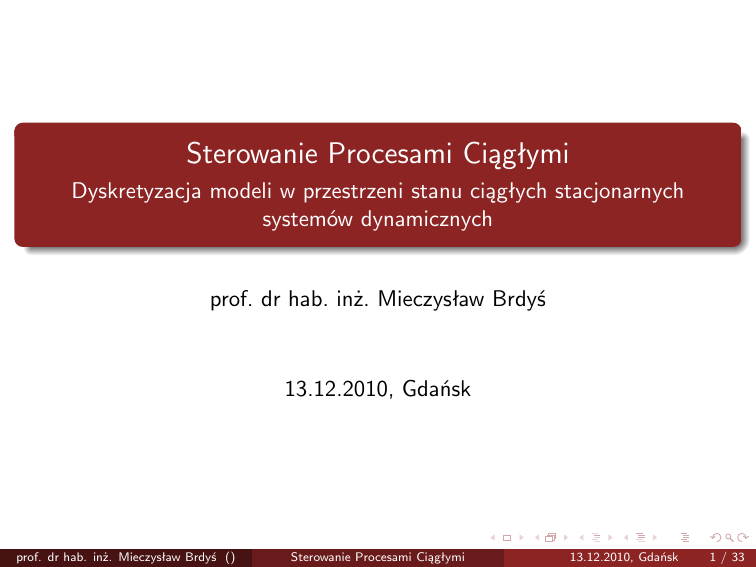 Sterowanie Procesami Ciągłymi
Dyskretyzacja modeli w przestrzeni stanu ciągłych stacjonarnych systemów dynamicznych

prof. dr hab. inż. Mieczysław Brdyś

13.12.2010, Gdańsk

prof. dr hab. inż. Mieczysław Brdyś () Sterowanie Procesami Ciągłymi 13.12.2010, Gdańsk 1 / 33